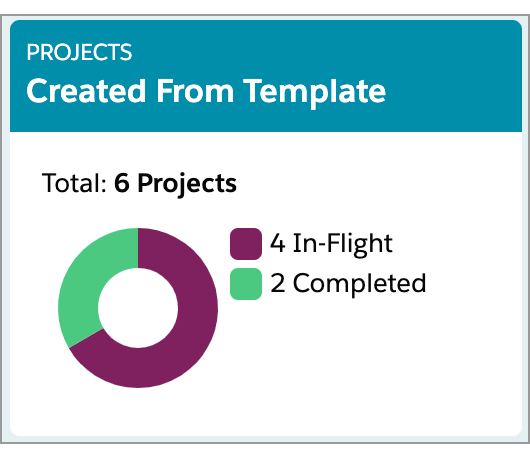 PROJECTS
Created From Template

Total: 6 Projects

4 In-Flight
2 Completed